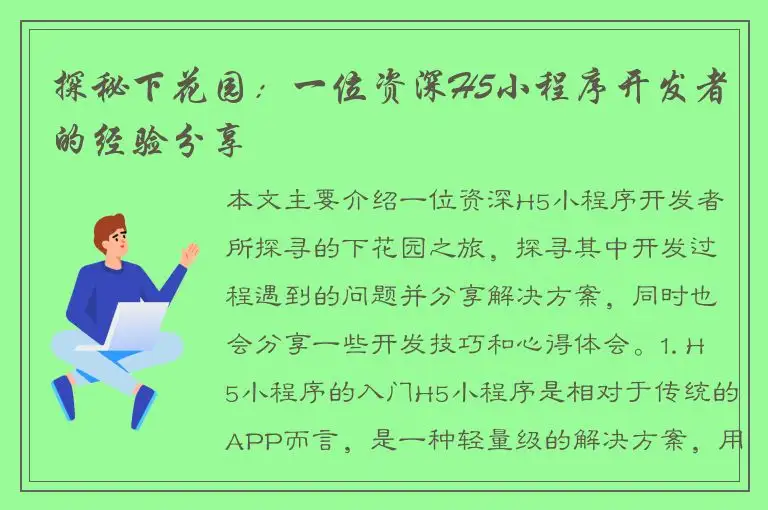 探秘下花园：一位资深H5小程序开发者的经验分享

本文主要介绍一位资深H5小程序开发者所探寻的下花园之旅，探寻其中开发过程遇到的问题并分享解决方案，同时也会分享一些开发技巧和心得体会。1. H5小程序的入门H5小程序是相对于传统的APP而言，是一种轻量级的解决方案，用